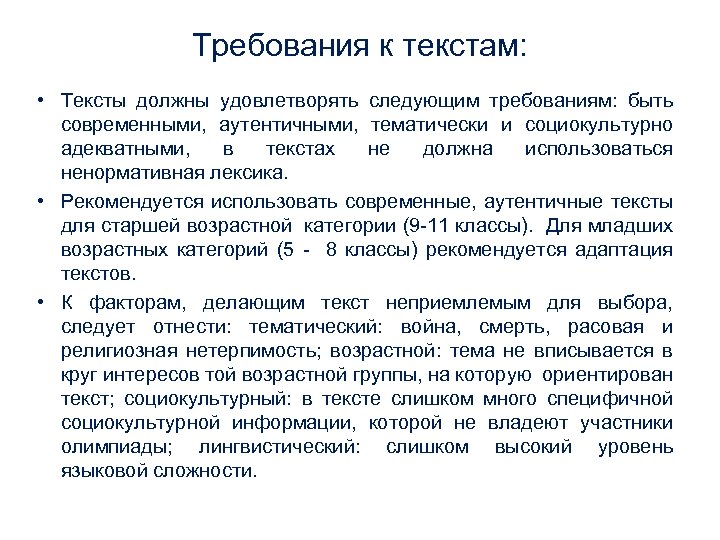 Требования к текстам:

• Тексты должны удовлетворять следующим требованиям: быть современными, аутентичными, тематически и социокультурно адекватными, в текстах не должна использоваться ненормативная лексика.

• Рекомендуется использовать современные, аутентичные тексты для старшей возрастной категории (9-11 классы). Для младших возрастных категорий (5 - 8 классы) рекомендуется адаптация текстов.

• К факторам, делающим текст неприемлемым для выбора, следует отнести: тематический: война, смерть, расовая и религиозная нетерпимость; возрастной: тема не вписывается в круг интересов той возрастной группы, на которую ориентирован текст; социокультурный: в тексте слишком много специфичной социокультурной информации, которой не владеют участники олимпиады; лингвистический: слишком высокий уровень языковой сложности.